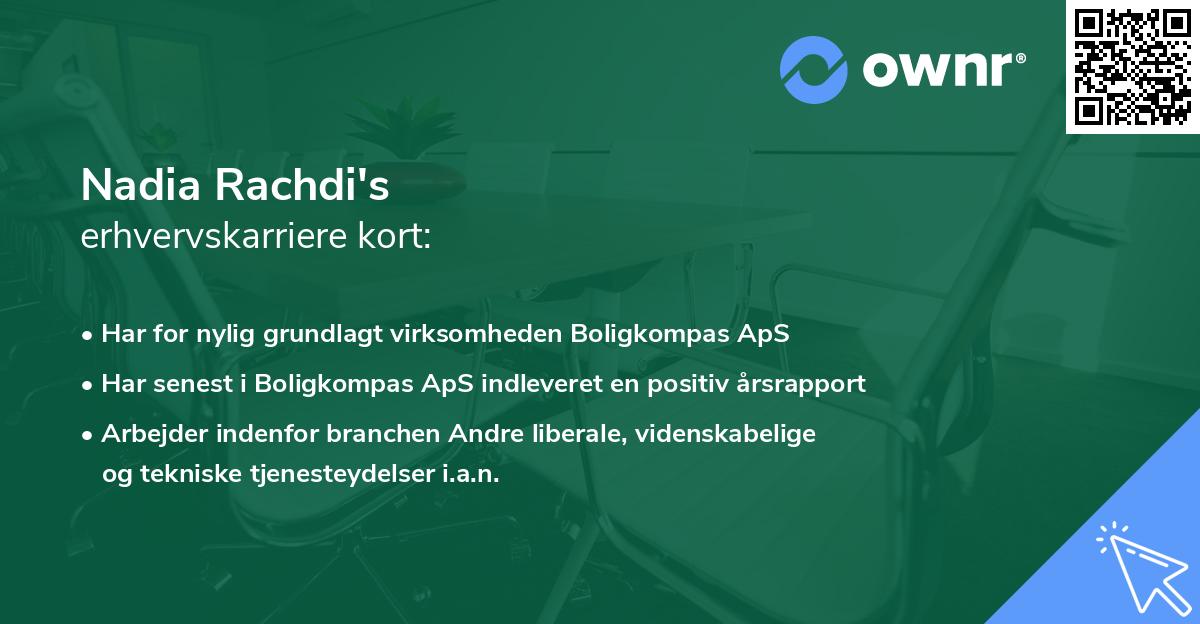 ownr®

Nadia Rachdi's
erhvervskarriere kort:

• Har for nylig grundlagt virksomheden Boligkompas ApS
• Har senest i Boligkompas ApS indleveret en positiv årsrapport
• Arbejder indenfor branchen Andre liberale, videnskabelige og tekniske tjenesteydelser i.a.n.